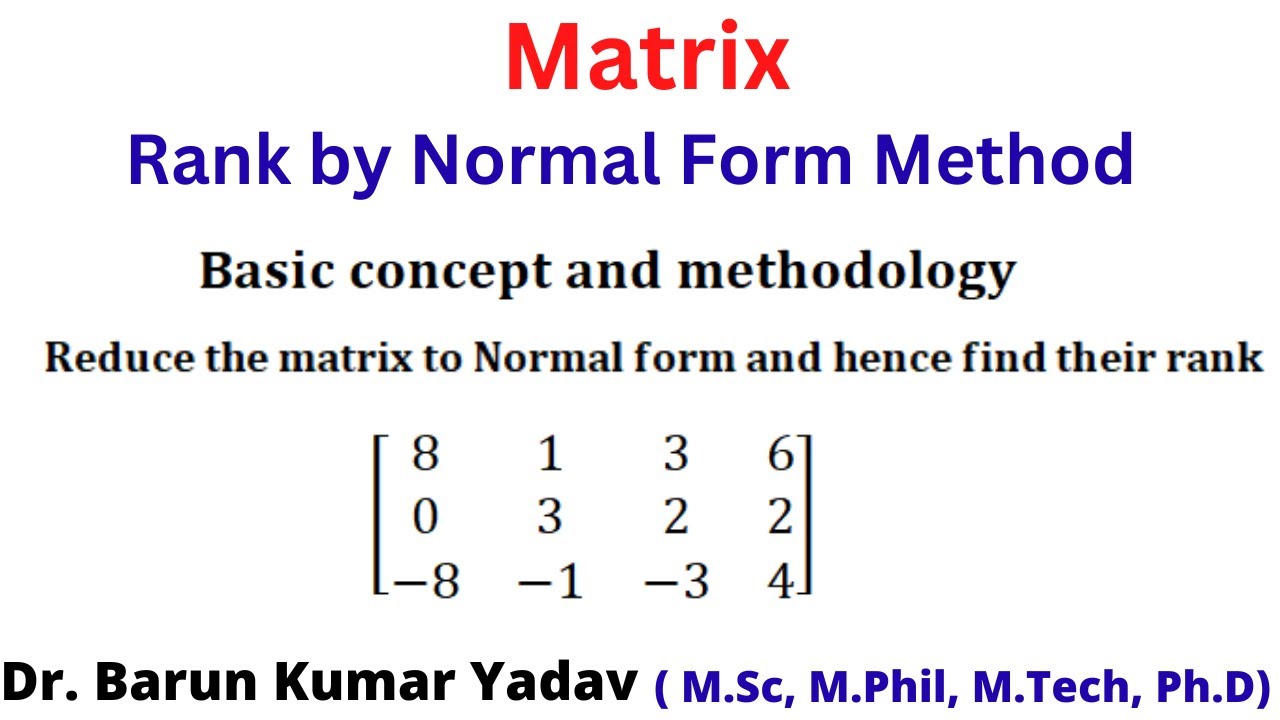 Matrix

Rank by Normal Form Method

Basic concept and methodology

Reduce the matrix to Normal form and hence find their rank

$\begin{bmatrix} 8 & 1 & 3 & 6 \\ 0 & 3 & 2 & 2 \\ -8 & -1 & -3 & 4 \end{bmatrix}$

Dr. Barun Kumar Yadav ( M.Sc, M.Phil, M.Tech, Ph.D)